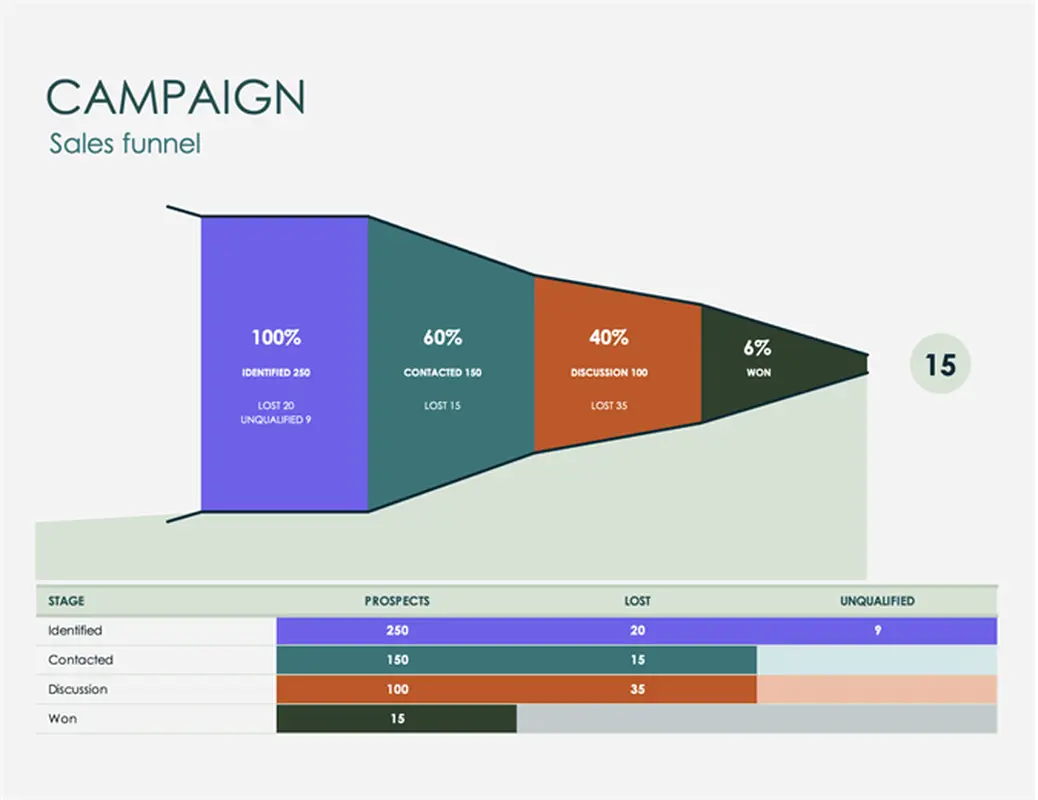 CAMPAIGN
Sales funnel

100%
IDENTIFIED 250
LOST 20
UNQUALIFIED 9

60%
CONTACTED 150
LOST 15

40%
DISCUSSION 100
LOST 35

6%
WON

15

| STAGE | PROSPECTS | LOST | UNQUALIFIED |
|---|---|---|---|
| Identified | 250 | 20 | 9 |
| Contacted | 150 | 15 | |
| Discussion | 100 | 35 | |
| Won | 15 | | |